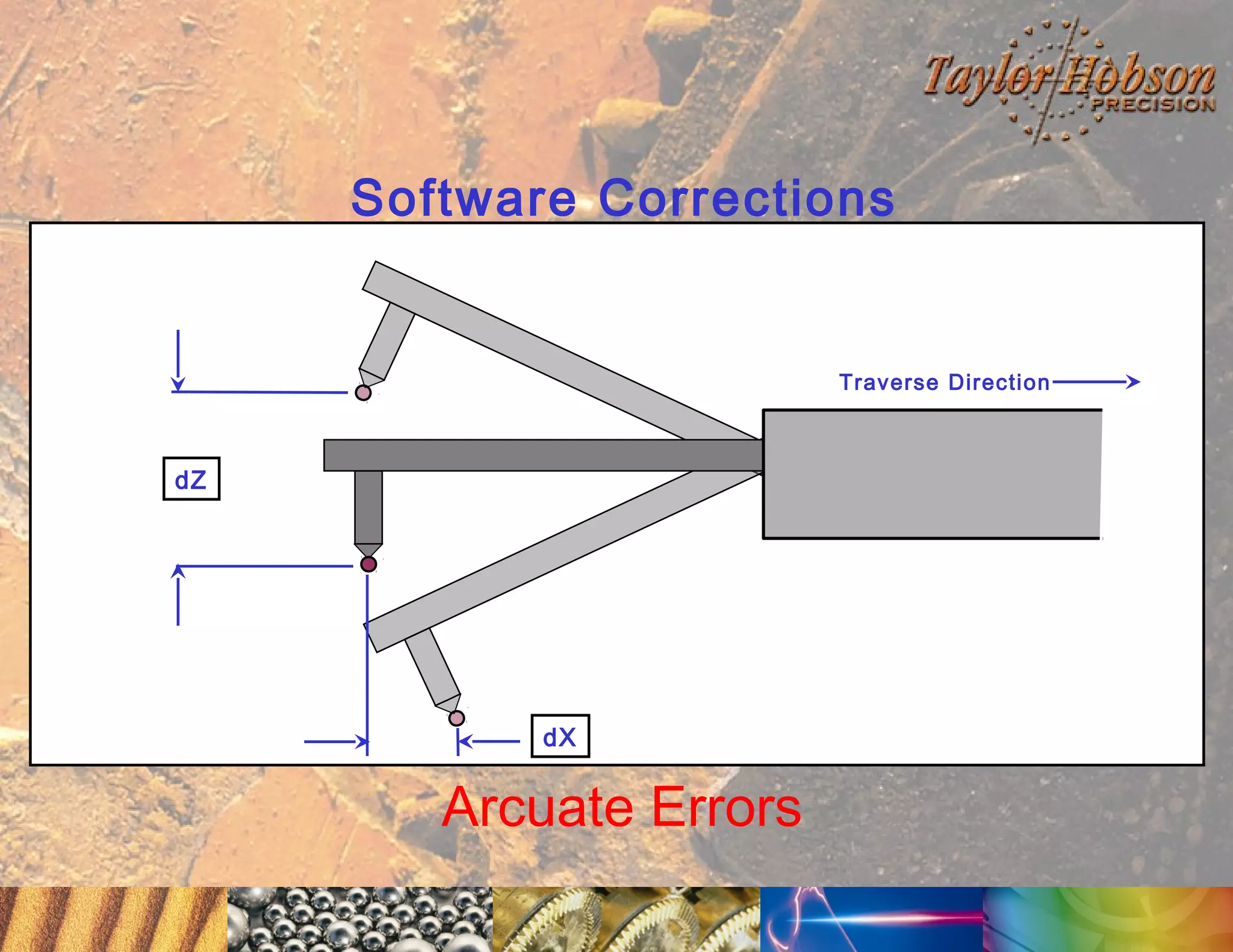 Taylor Hobson PRECISION

Software Corrections

Traverse Direction

dZ

dX

Arcuate Errors